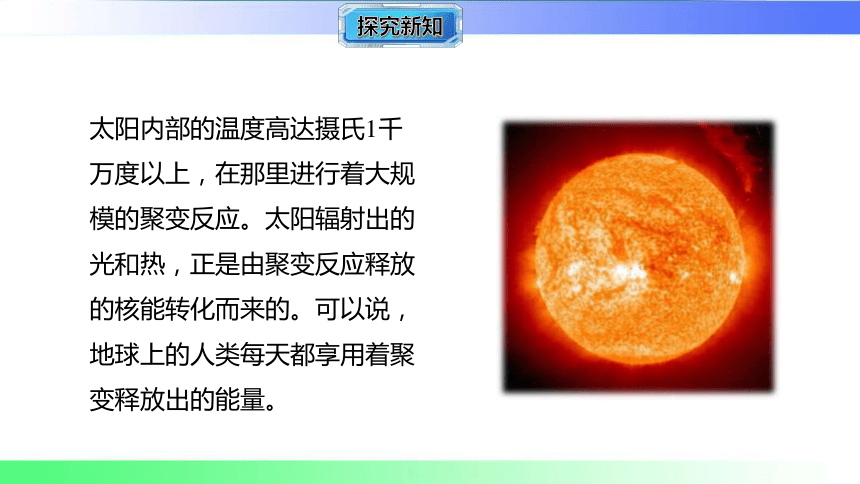 探究新知

太阳内部的温度高达摄氏1千万度以上，在那里进行着大规模的聚变反应。太阳辐射出的光和热，正是由聚变反应释放的核能转化而来的。可以说，地球上的人类每天都享用着聚变释放出的能量。